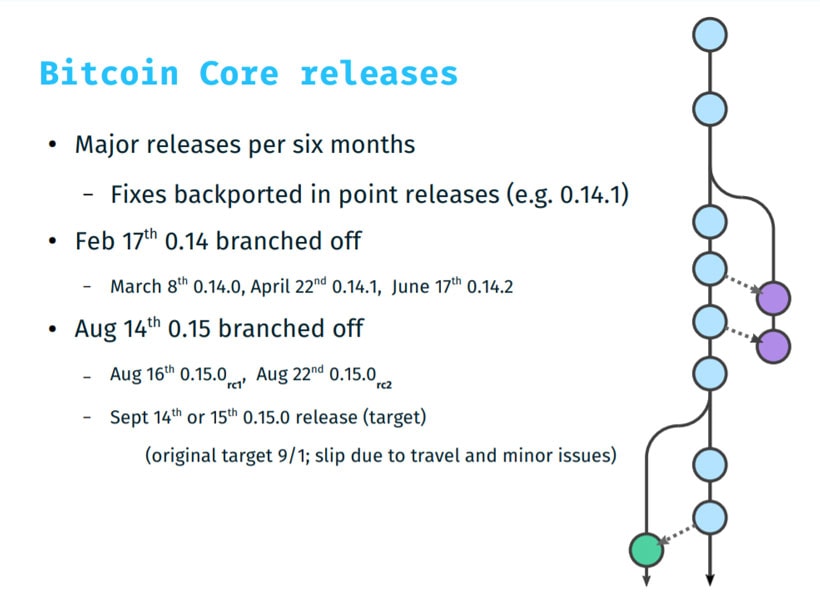 Bitcoin Core releases

• Major releases per six months

– Fixes backported in point releases (e.g. 0.14.1)

• Feb 17$^{th}$ 0.14 branched off

– March 8$^{th}$ 0.14.0, April 22$^{nd}$ 0.14.1, June 17$^{th}$ 0.14.2

• Aug 14$^{th}$ 0.15 branched off

– Aug 16$^{th}$ 0.15.0$_{rc1}$, Aug 22$^{nd}$ 0.15.0$_{rc2}$

– Sept 14$^{th}$ or 15$^{th}$ 0.15.0 release (target)

(original target 9/1; slip due to travel and minor issues)